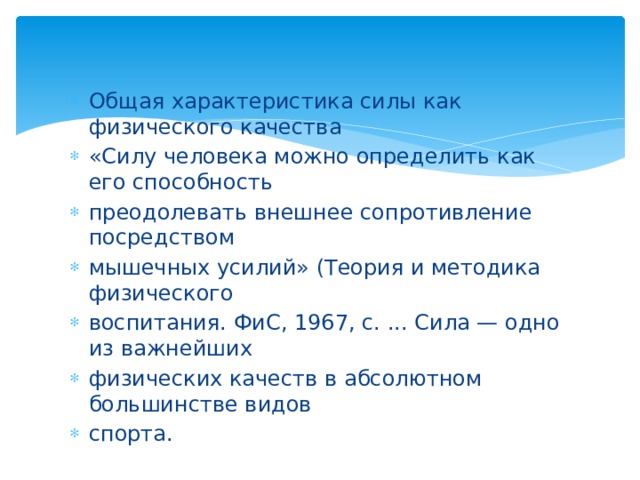 Общая характеристика силы как физического качества

«Силу человека можно определить как его способность

преодолевать внешнее сопротивление посредством

мышечных усилий» (Теория и методика физического

воспитания. ФиС, 1967, с. ... Сила — одно из важнейших

физических качеств в абсолютном большинстве видов

спорта.